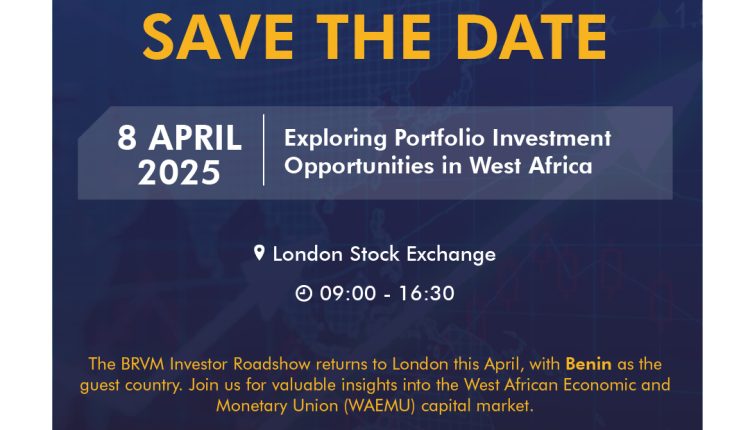 SAVE THE DATE

8 APRIL 2025

Exploring Portfolio Investment Opportunities in West Africa

London Stock Exchange

09:00 - 16:30

The BRVM Investor Roadshow returns to London this April, with Benin as the guest country. Join us for valuable insights into the West African Economic and Monetary Union (WAEMU) capital market.